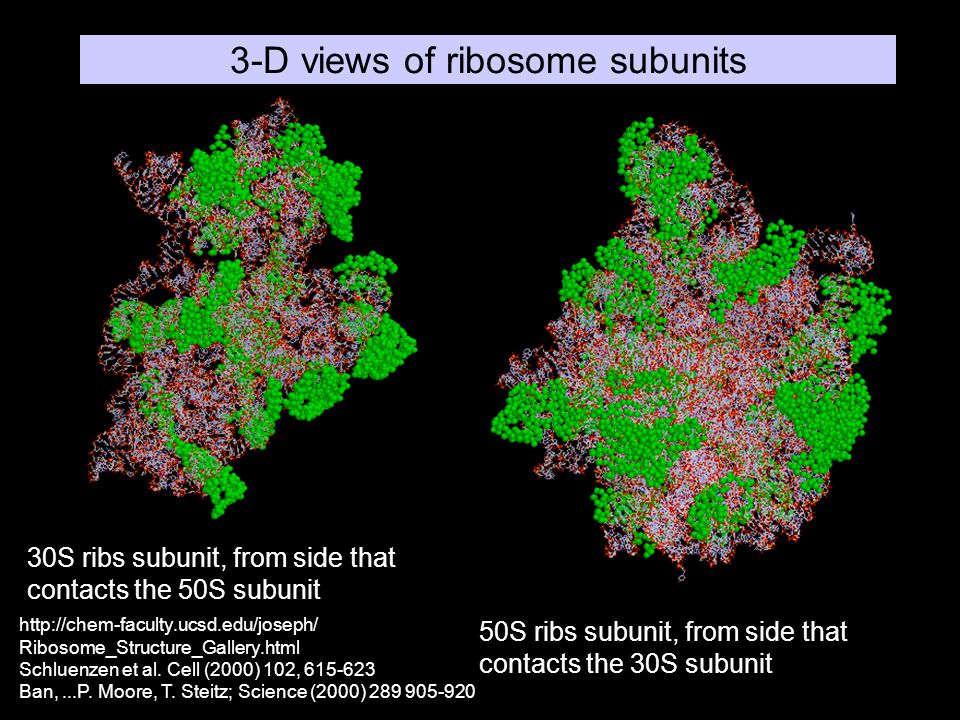 3-D views of ribosome subunits

30S ribs subunit, from side that contacts the 50S subunit

http://chem-faculty.ucsd.edu/joseph/
Ribosome_Structure_Gallery.html
Schluenzen et al. Cell (2000) 102, 615-623
Ban, ...P. Moore, T. Steitz; Science (2000) 289 905-920

50S ribs subunit, from side that contacts the 30S subunit